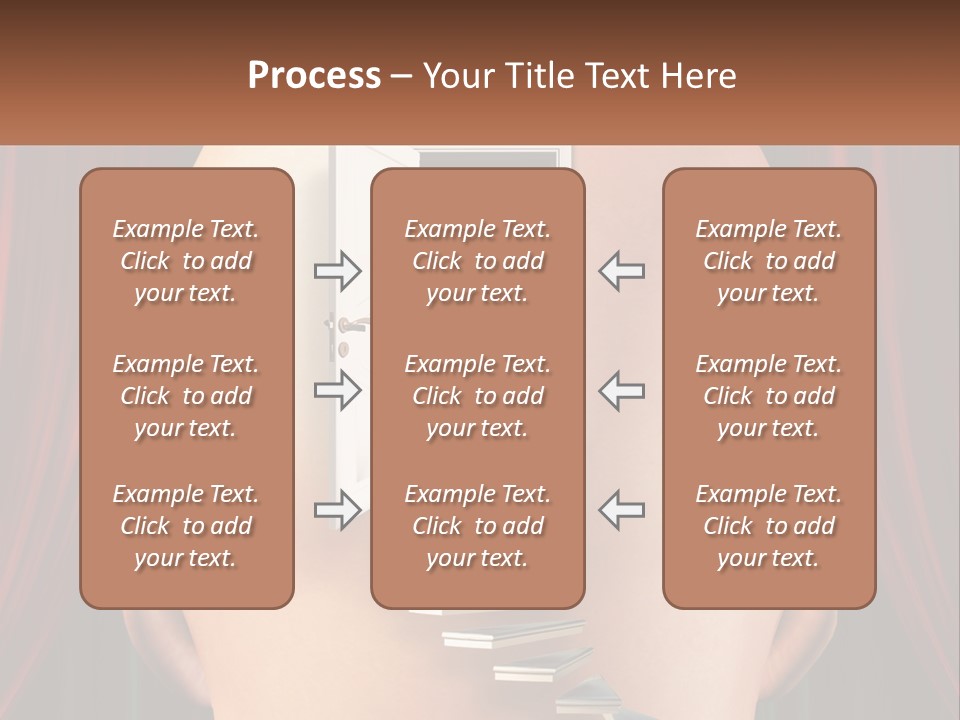 Process – Your Title Text Here

Example Text. Click to add your text.

Example Text. Click to add your text.

Example Text. Click to add your text.

Example Text. Click to add your text.

Example Text. Click to add your text.

Example Text. Click to add your text.

Example Text. Click to add your text.

Example Text. Click to add your text.

Example Text. Click to add your text.